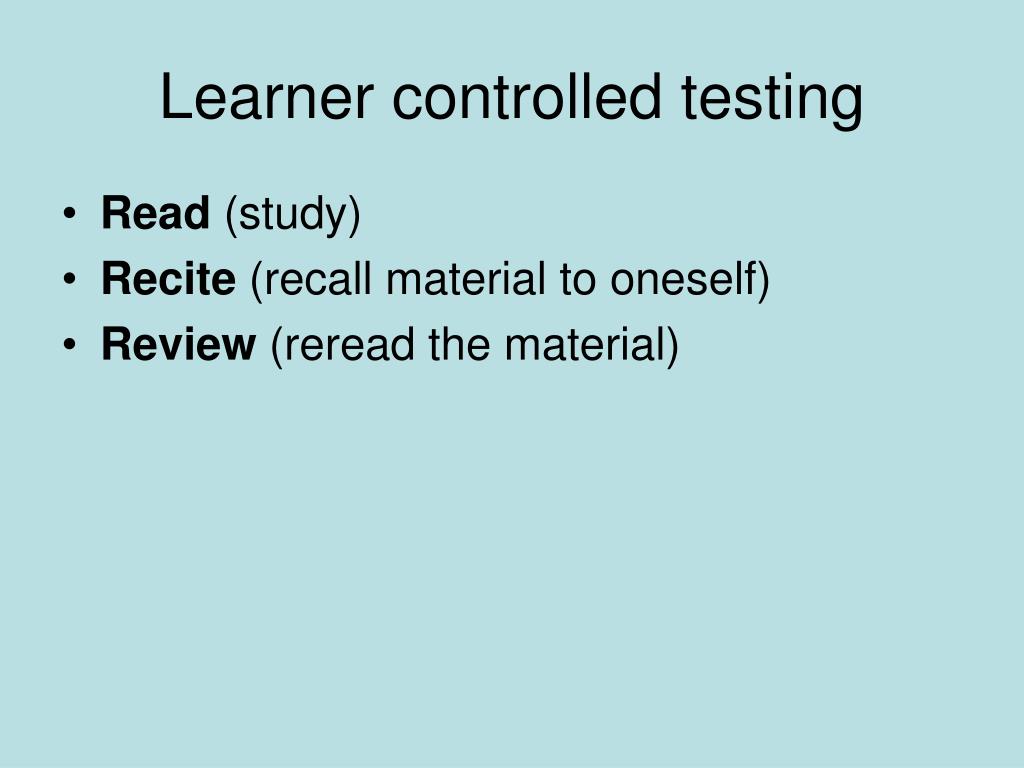 Learner controlled testing

• Read (study)
• Recite (recall material to oneself)
• Review (reread the material)